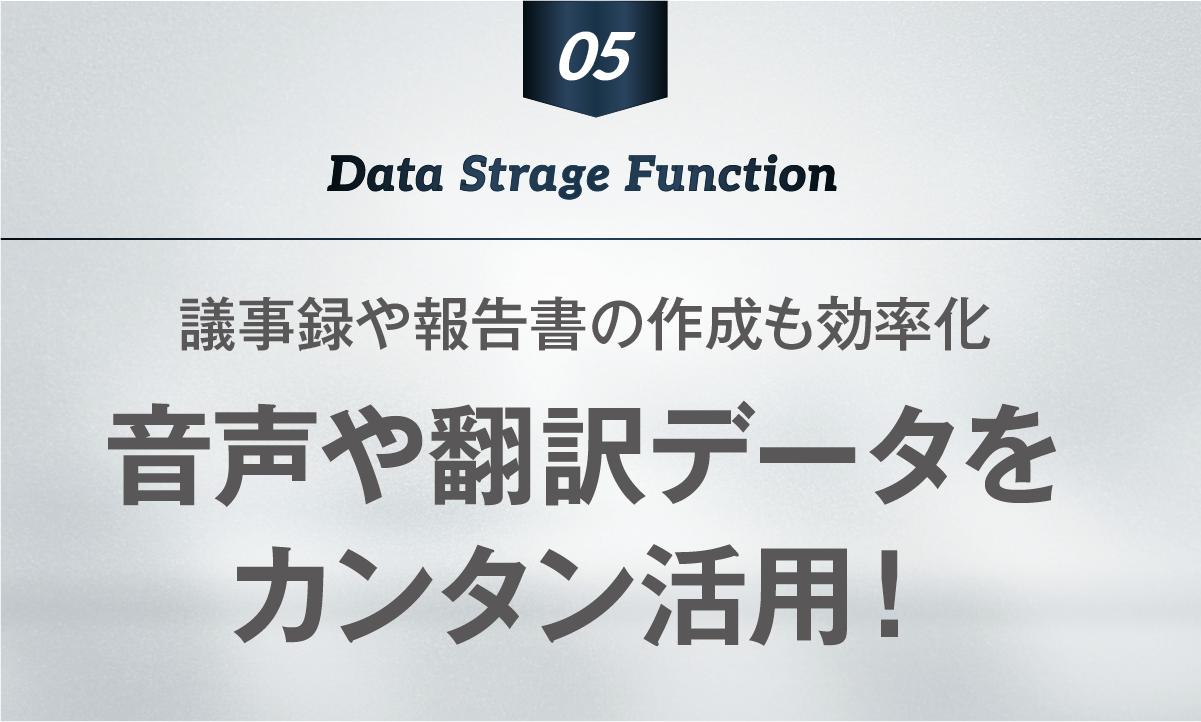 05

Data Strage Function

議事録や報告書の作成も効率化

音声や翻訳データをカンタン活用！